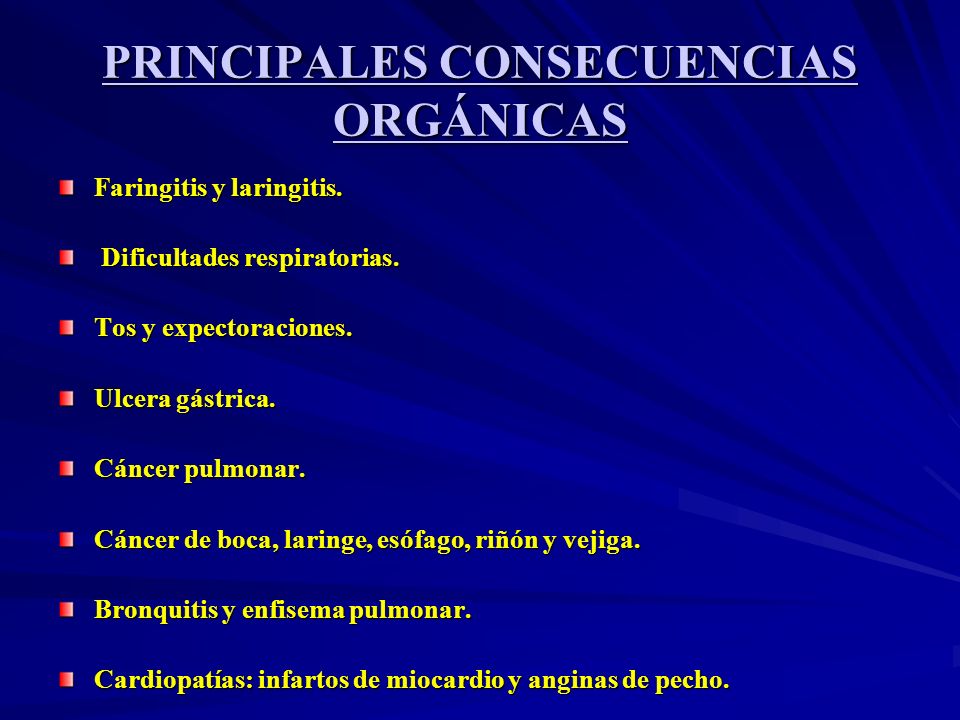 PRINCIPALES CONSECUENCIAS ORGÁNICAS

Faringitis y laringitis.

Dificultades respiratorias.

Tos y expectoraciones.

Ulcera gástrica.

Cáncer pulmonar.

Cáncer de boca, laringe, esófago, riñón y vejiga.

Bronquitis y enfisema pulmonar.

Cardiopatías: infartos de miocardio y anginas de pecho.